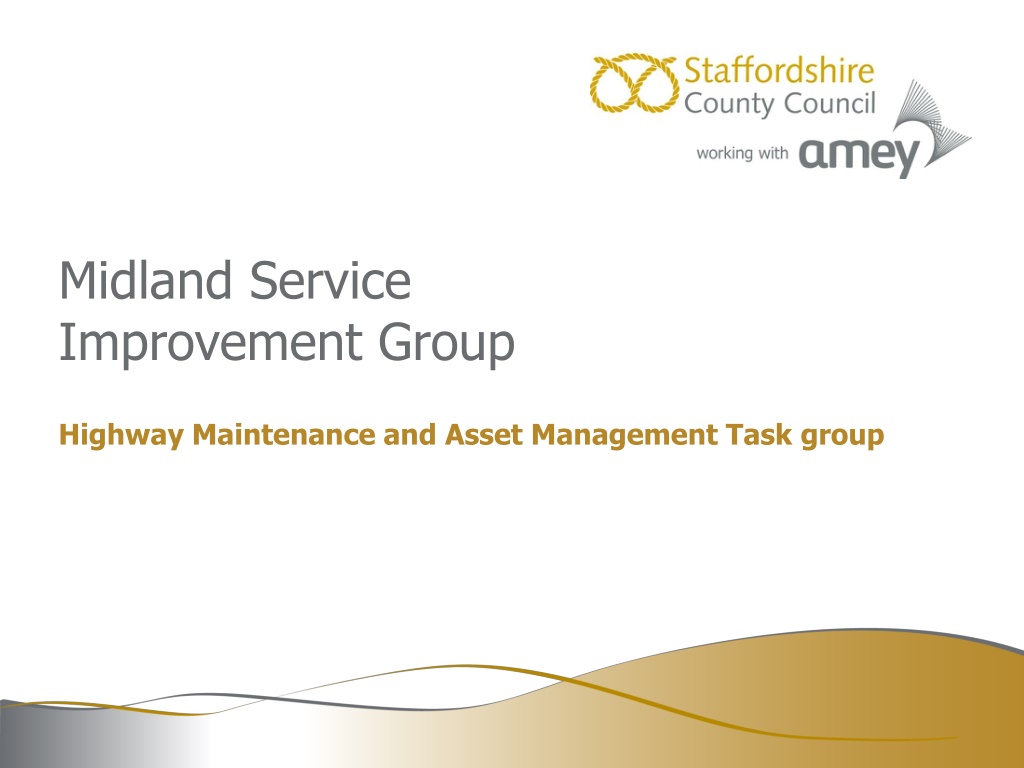 Staffordshire County Council

working with amey

Midland Service Improvement Group

Highway Maintenance and Asset Management Task group